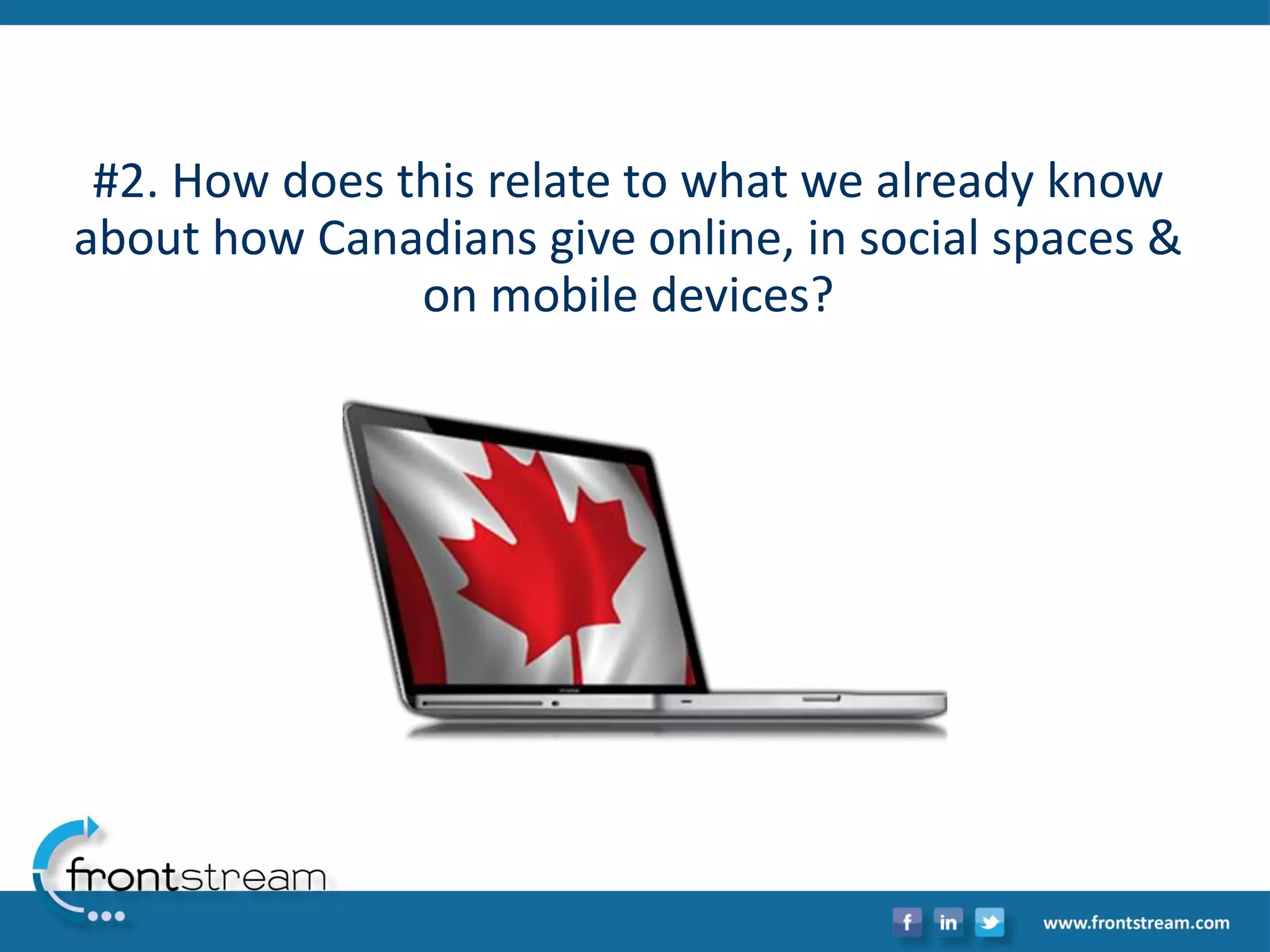 #2. How does this relate to what we already know about how Canadians give online, in social spaces & on mobile devices?

frontstream

f in

www.frontstream.com